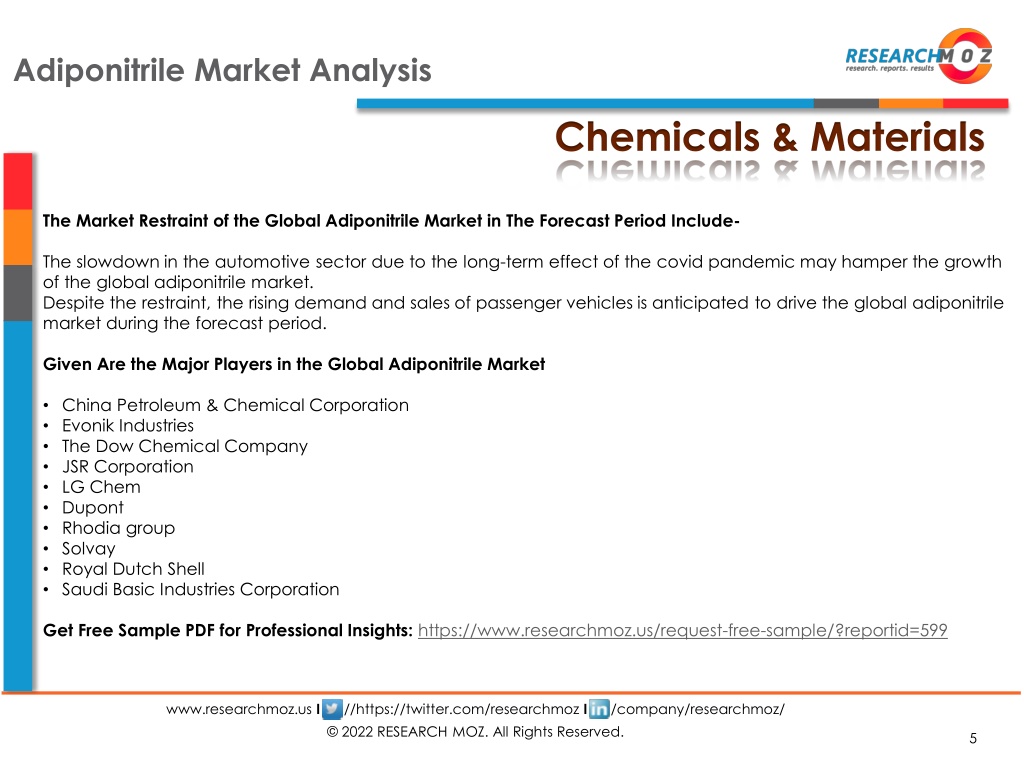 Adiponitrile Market Analysis

RESEARCHMOZ
research. reports. results

Chemicals & Materials

The Market Restraint of the Global Adiponitrile Market in The Forecast Period Include-

The slowdown in the automotive sector due to the long-term effect of the covid pandemic may hamper the growth of the global adiponitrile market.
Despite the restraint, the rising demand and sales of passenger vehicles is anticipated to drive the global adiponitrile market during the forecast period.

Given Are the Major Players in the Global Adiponitrile Market

• China Petroleum & Chemical Corporation
• Evonik Industries
• The Dow Chemical Company
• JSR Corporation
• LG Chem
• Dupont
• Rhodia group
• Solvay
• Royal Dutch Shell
• Saudi Basic Industries Corporation

Get Free Sample PDF for Professional Insights: https://www.researchmoz.us/request-free-sample/?reportid=599

www.researchmoz.us I //https://twitter.com/researchmoz I /company/researchmoz/
© 2022 RESEARCH MOZ. All Rights Reserved.

5